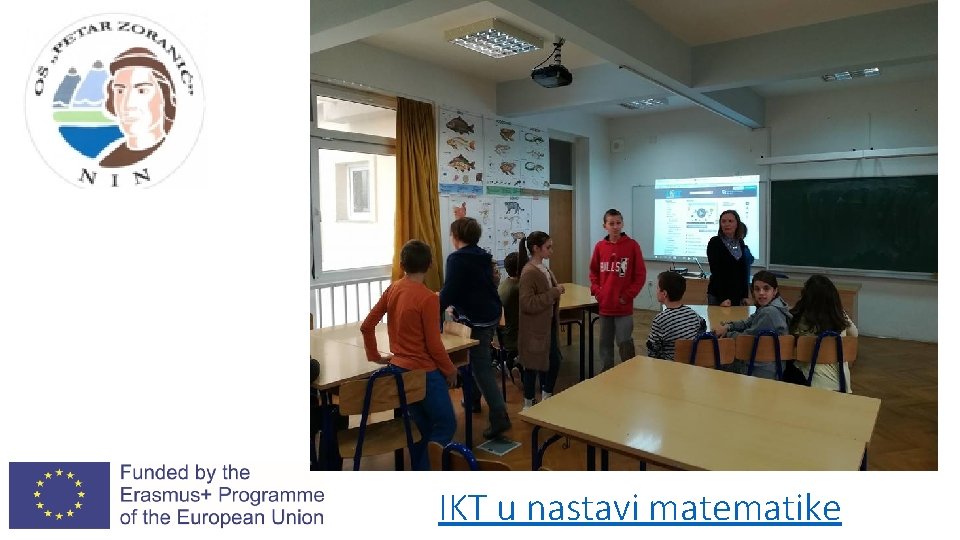 OŠ „PETAR ZORANIĆ"
NIN

BULLS

Funded by the Erasmus+ Programme of the European Union

IKT u nastavi matematike